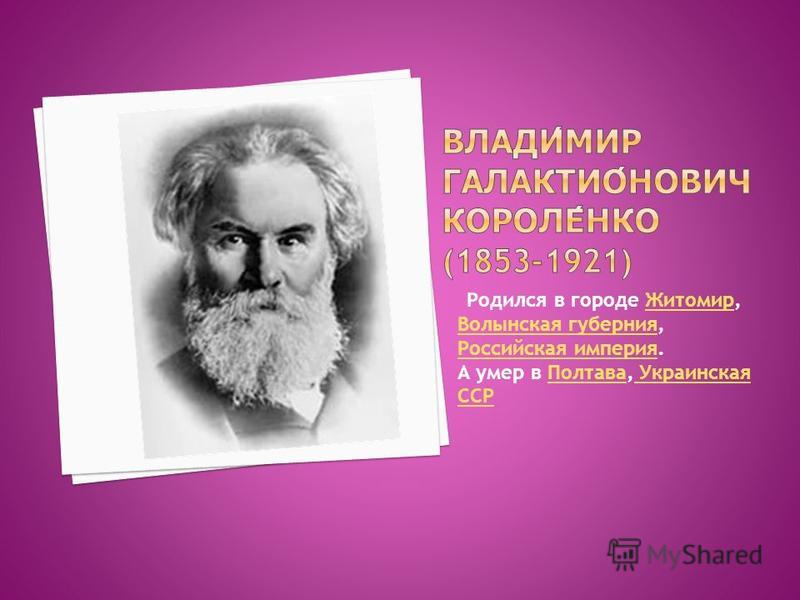 ВЛАДИ́МИР ГАЛАКТИО́НОВИЧ КОРОЛЕ́НКО (1853-1921)

Родился в городе Житомир, Волынская губерния, Российская империя. А умер в Полтава, Украинская ССР

MyShared